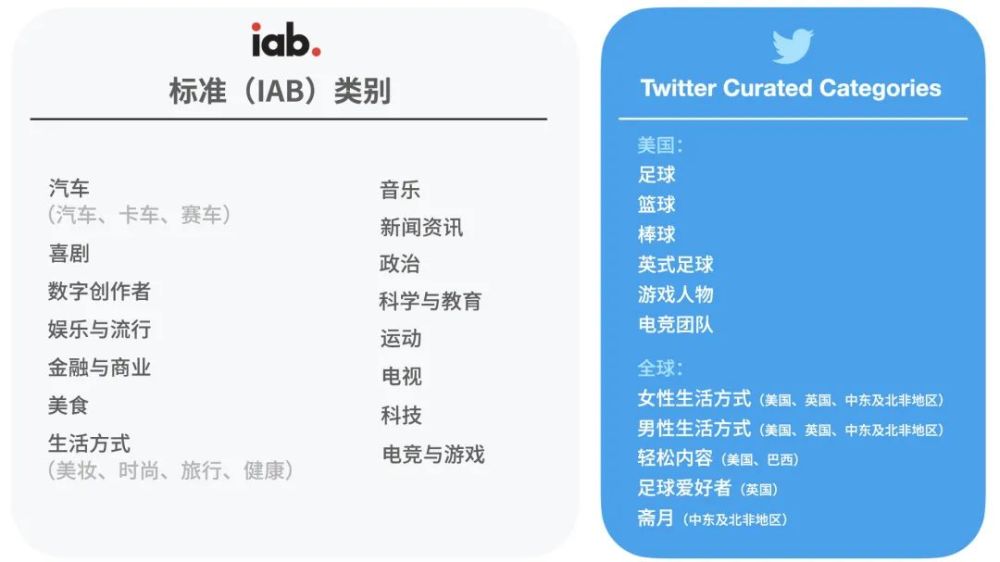 iab.

标准（IAB）类别

汽车
（汽车、卡车、赛车）
喜剧
数字创作者
娱乐与流行
金融与商业
美食
生活方式
（美妆、时尚、旅行、健康）

音乐
新闻资讯
政治
科学与教育
运动
电视
科技
电竞与游戏

Twitter Curated Categories

美国：
足球
篮球
棒球
英式足球
游戏人物
电竞团队

全球：
女性生活方式（美国、英国、中东及北非地区）
男性生活方式（美国、英国、中东及北非地区）
轻松内容（美国、巴西）
足球爱好者（英国）
斋月（中东及北非地区）